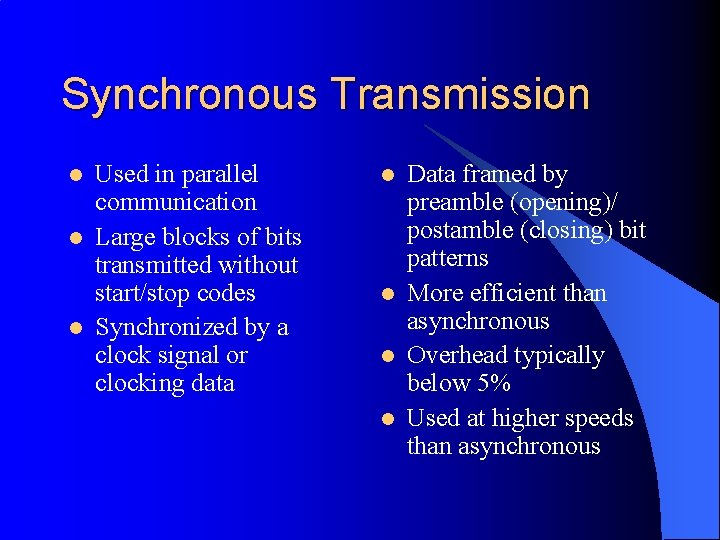 Synchronous Transmission

- Used in parallel communication
- Large blocks of bits transmitted without start/stop codes
- Synchronized by a clock signal or clocking data

- Data framed by preamble (opening)/ postamble (closing) bit patterns
- More efficient than asynchronous
- Overhead typically below 5%
- Used at higher speeds than asynchronous